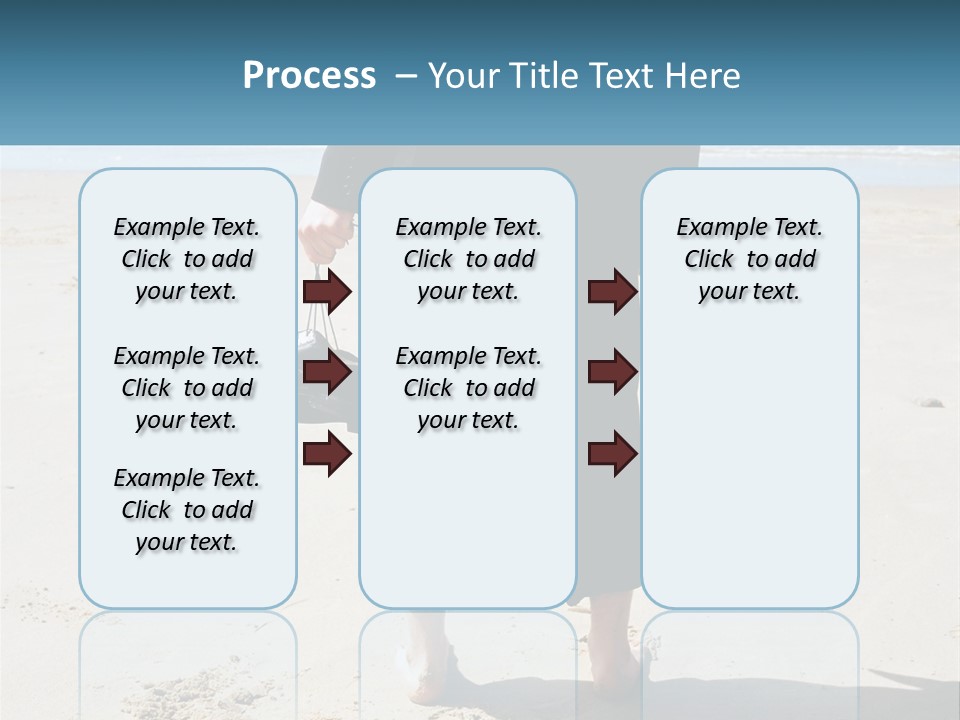 Process – Your Title Text Here

Example Text. Click to add your text.

Example Text. Click to add your text.

Example Text. Click to add your text.

Example Text. Click to add your text.

Example Text. Click to add your text.

Example Text. Click to add your text.